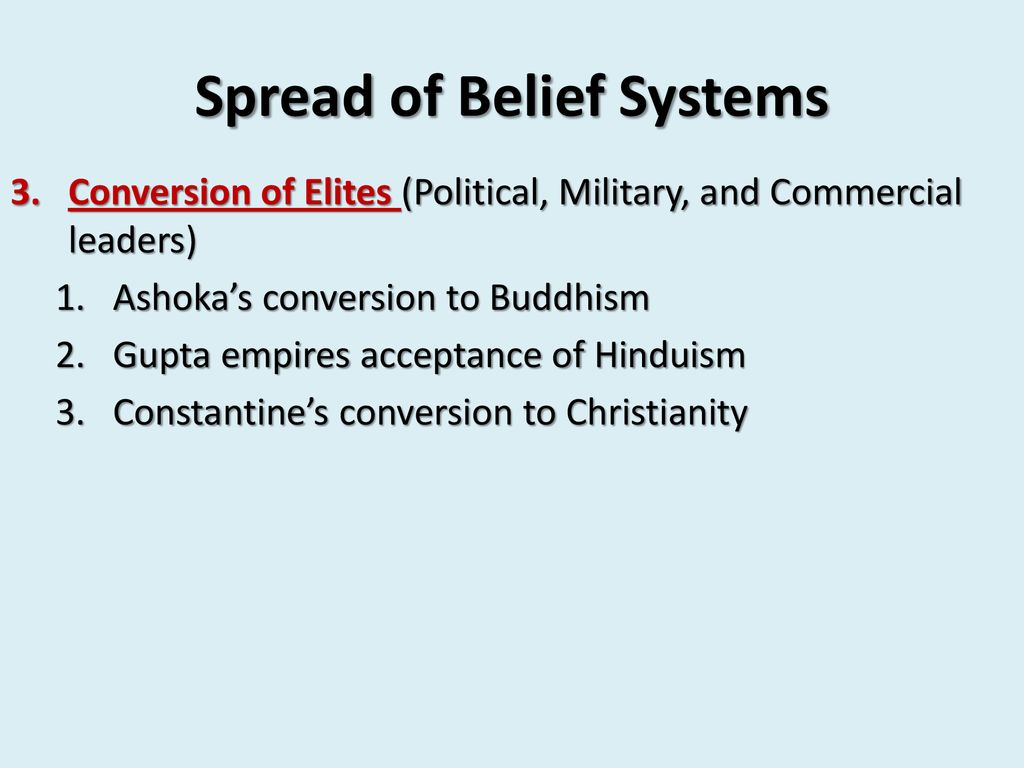 Spread of Belief Systems

3. Conversion of Elites (Political, Military, and Commercial leaders)
1. Ashoka’s conversion to Buddhism
2. Gupta empires acceptance of Hinduism
3. Constantine’s conversion to Christianity